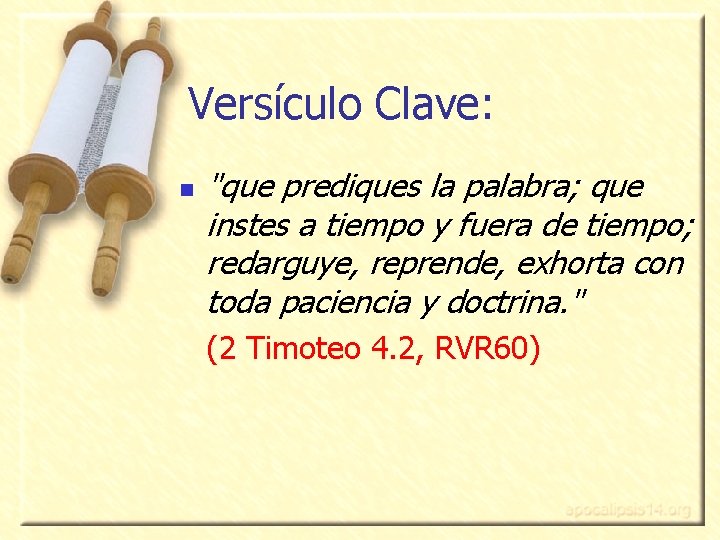 Versículo Clave:

"que prediques la palabra; que instes a tiempo y fuera de tiempo; redarguye, reprende, exhorta con toda paciencia y doctrina."

(2 Timoteo 4.2, RVR60)

apocalipsis14.org